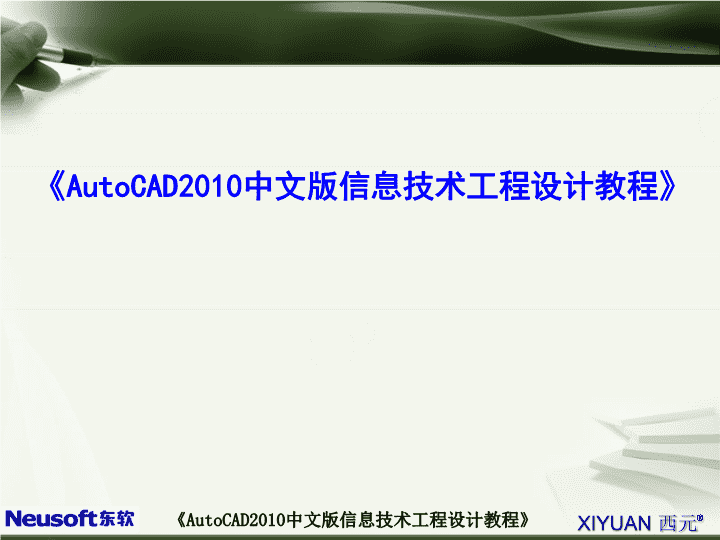 《AutoCAD2010中文版信息技术工程设计教程》

Neusoft东软

《AutoCAD2010中文版信息技术工程设计教程》

XIYUAN 西元®